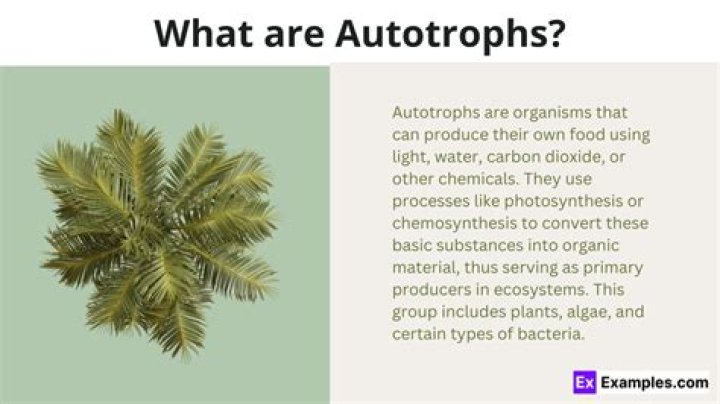 What are Autotrophs?

Autotrophs are organisms that can produce their own food using light, water, carbon dioxide, or other chemicals. They use processes like photosynthesis or chemosynthesis to convert these basic substances into organic material, thus serving as primary producers in ecosystems. This group includes plants, algae, and certain types of bacteria.

Ex Examples.com